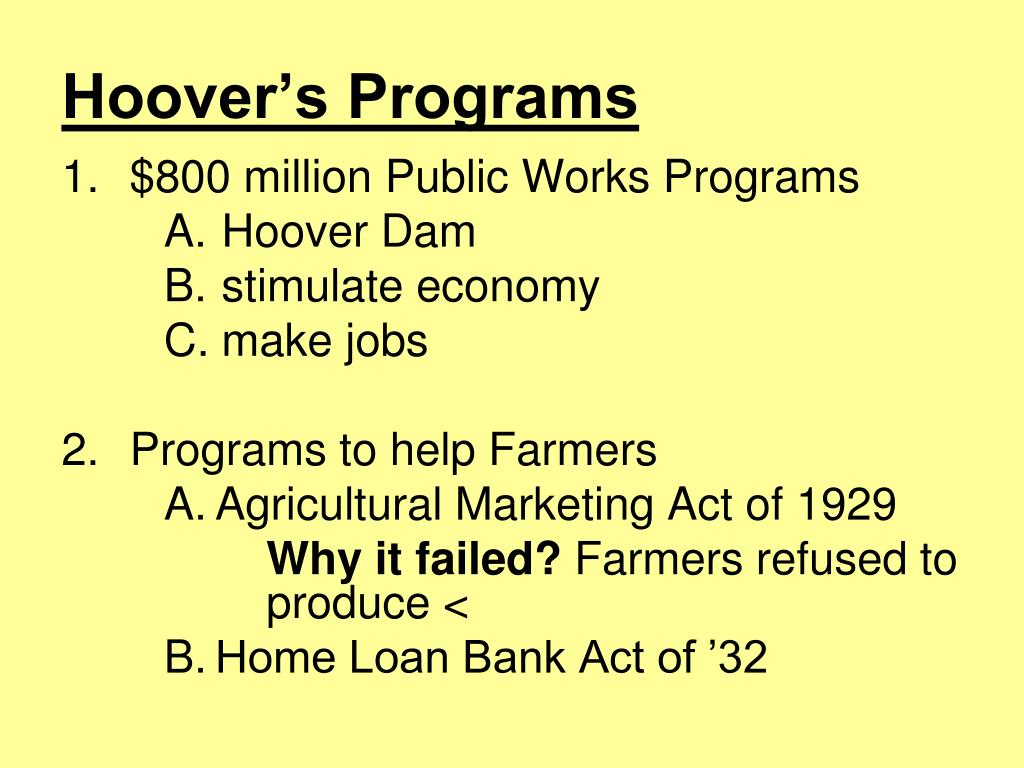 Hoover’s Programs

1. \$800 million Public Works Programs
A. Hoover Dam
B. stimulate economy
C. make jobs

2. Programs to help Farmers
A. Agricultural Marketing Act of 1929
Why it failed? Farmers refused to produce <
B. Home Loan Bank Act of ’32